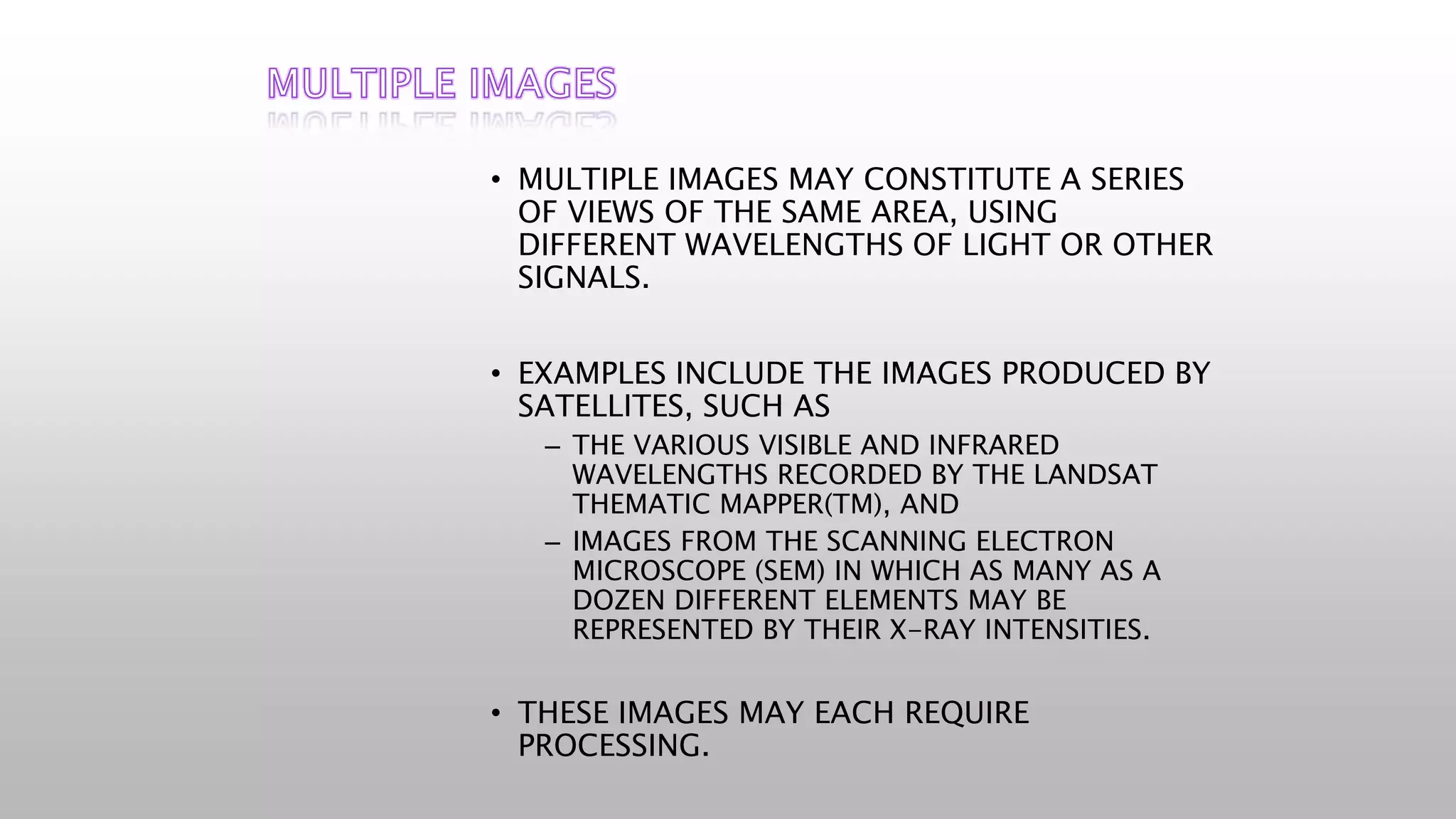 MULTIPLE IMAGES

• MULTIPLE IMAGES MAY CONSTITUTE A SERIES OF VIEWS OF THE SAME AREA, USING DIFFERENT WAVELENGTHS OF LIGHT OR OTHER SIGNALS.

• EXAMPLES INCLUDE THE IMAGES PRODUCED BY SATELLITES, SUCH AS
– THE VARIOUS VISIBLE AND INFRARED WAVELENGTHS RECORDED BY THE LANDSAT THEMATIC MAPPER(TM), AND
– IMAGES FROM THE SCANNING ELECTRON MICROSCOPE (SEM) IN WHICH AS MANY AS A DOZEN DIFFERENT ELEMENTS MAY BE REPRESENTED BY THEIR X-RAY INTENSITIES.

• THESE IMAGES MAY EACH REQUIRE PROCESSING.